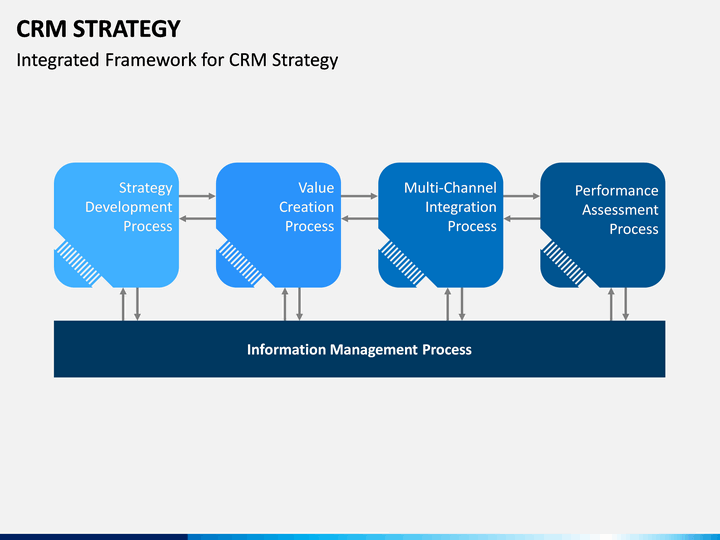 CRM STRATEGY

Integrated Framework for CRM Strategy

Strategy Development Process

Value Creation Process

Multi-Channel Integration Process

Performance Assessment Process

Information Management Process